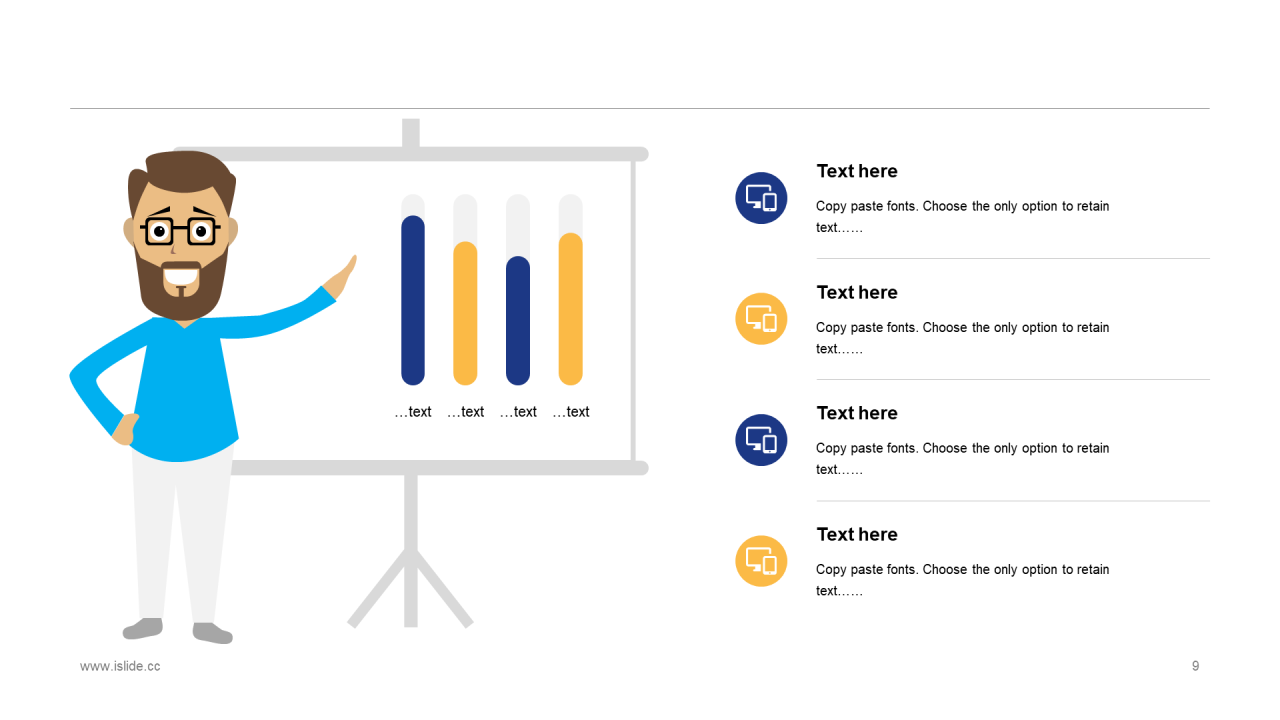 …text …text …text …text

Text here

Copy paste fonts. Choose the only option to retain text……

Text here

Copy paste fonts. Choose the only option to retain text……

Text here

Copy paste fonts. Choose the only option to retain text……

Text here

Copy paste fonts. Choose the only option to retain text……

www.islide.cc

9